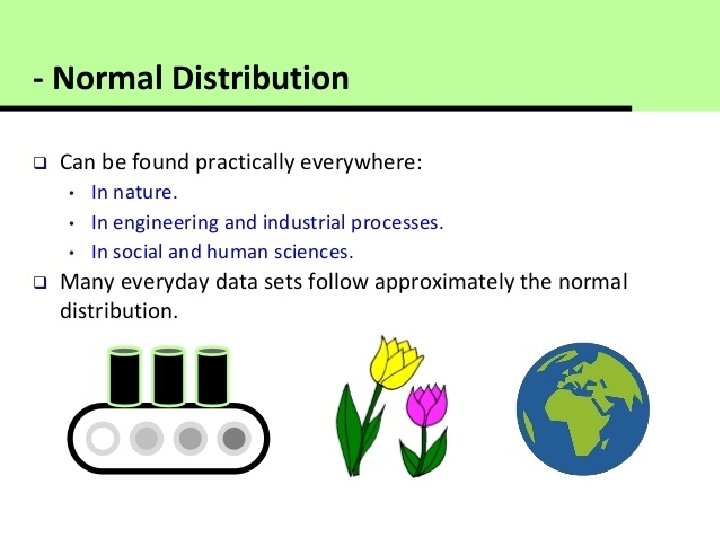 - Normal Distribution

❑ Can be found practically everywhere:
• In nature.
• In engineering and industrial processes.
• In social and human sciences.

❑ Many everyday data sets follow approximately the normal distribution.